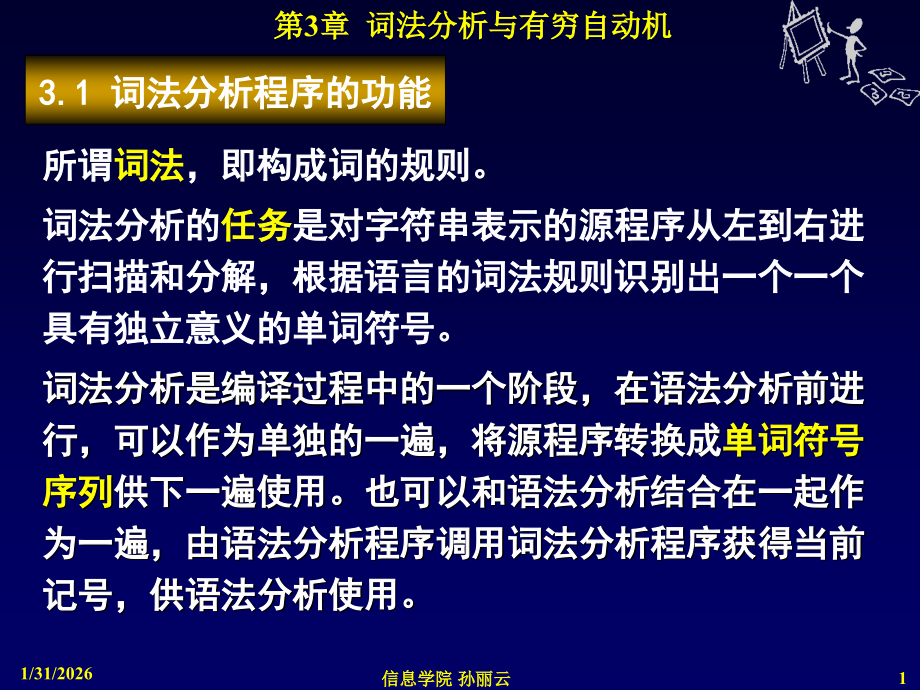 第3章 词法分析与有穷自动机

3.1 词法分析程序的功能

所谓词法，即构成词的规则。

词法分析的任务是对字符串表示的源程序从左到右进行扫描和分解，根据语言的词法规则识别出一个一个具有独立意义的单词符号。

词法分析是编译过程中的一个阶段，在语法分析前进行，可以作为单独的一遍，将源程序转换成单词符号序列供下一遍使用。也可以和语法分析结合在一起作为一遍，由语法分析程序调用词法分析程序获得当前记号，供语法分析使用。

1/31/2026

信息学院 孙丽云

1